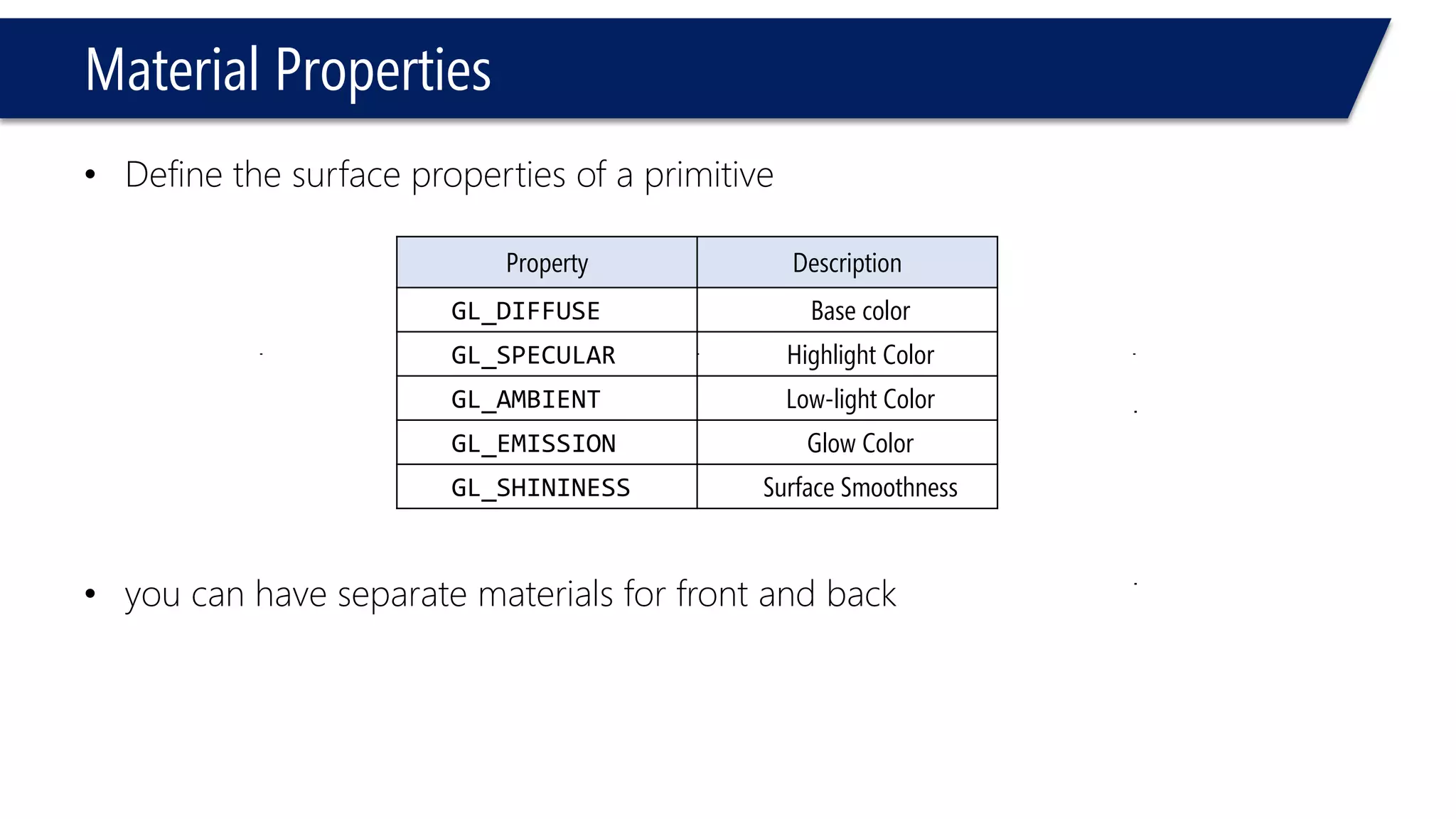 Material Properties

• Define the surface properties of a primitive

| Property | Description |
|---|---|
| GL_DIFFUSE | Base color |
| GL_SPECULAR | Highlight Color |
| GL_AMBIENT | Low-light Color |
| GL_EMISSION | Glow Color |
| GL_SHININESS | Surface Smoothness |

• you can have separate materials for front and back